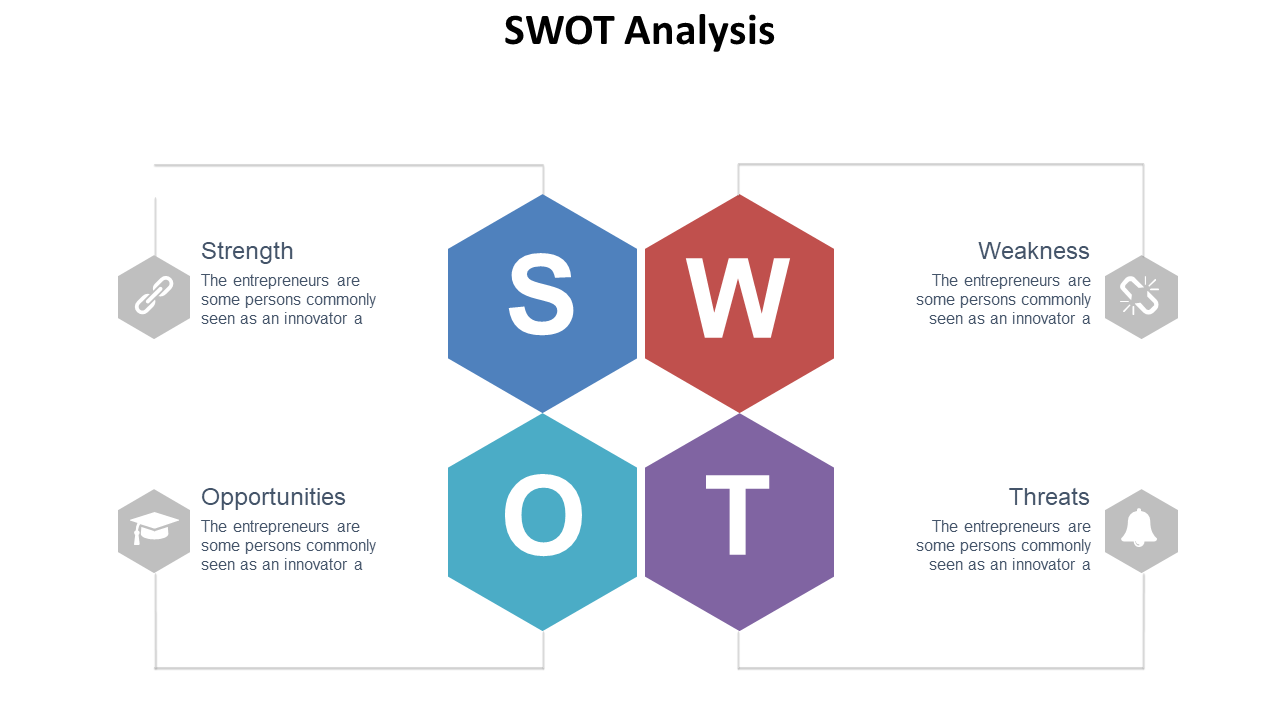 SWOT Analysis

Strength
The entrepreneurs are some persons commonly seen as an innovator a

S

W

Weakness
The entrepreneurs are some persons commonly seen as an innovator a

Opportunities
The entrepreneurs are some persons commonly seen as an innovator a

O

T

Threats
The entrepreneurs are some persons commonly seen as an innovator a